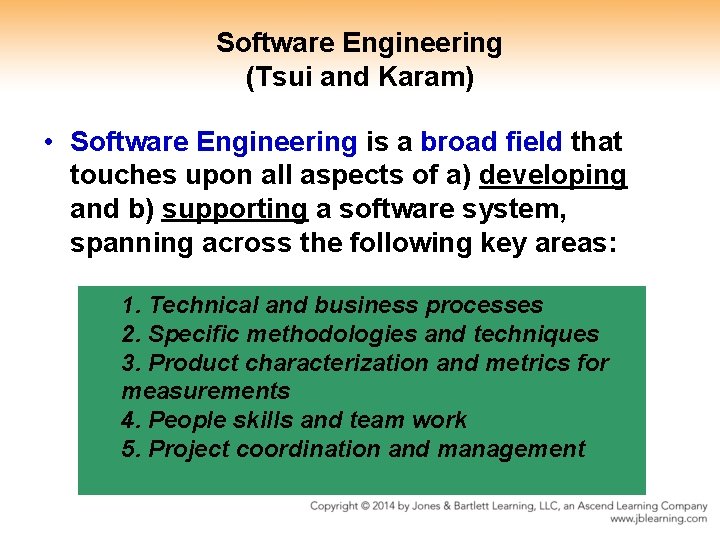 Software Engineering
(Tsui and Karam)

• Software Engineering is a broad field that touches upon all aspects of a) developing and b) supporting a software system, spanning across the following key areas:

1. Technical and business processes
2. Specific methodologies and techniques
3. Product characterization and metrics for measurements
4. People skills and team work
5. Project coordination and management

Copyright © 2014 by Jones & Bartlett Learning, LLC, an Ascend Learning Company
www.jblearning.com